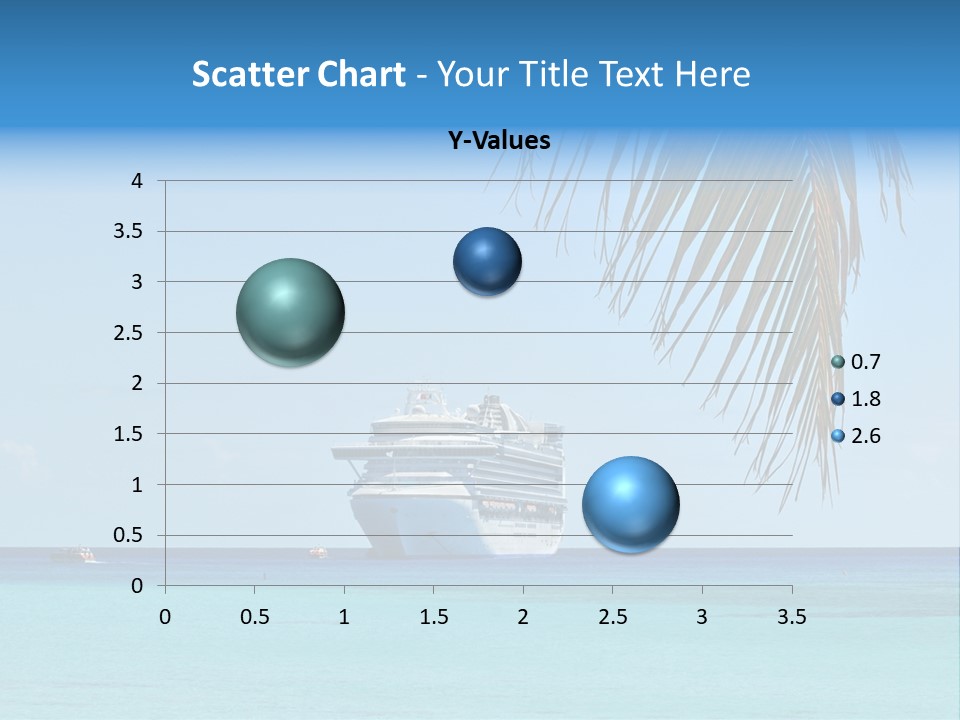 Scatter Chart - Your Title Text Here

Y-Values

4
3.5
3
2.5
2
1.5
1
0.5
0

0 0.5 1 1.5 2 2.5 3 3.5

0.7
1.8
2.6